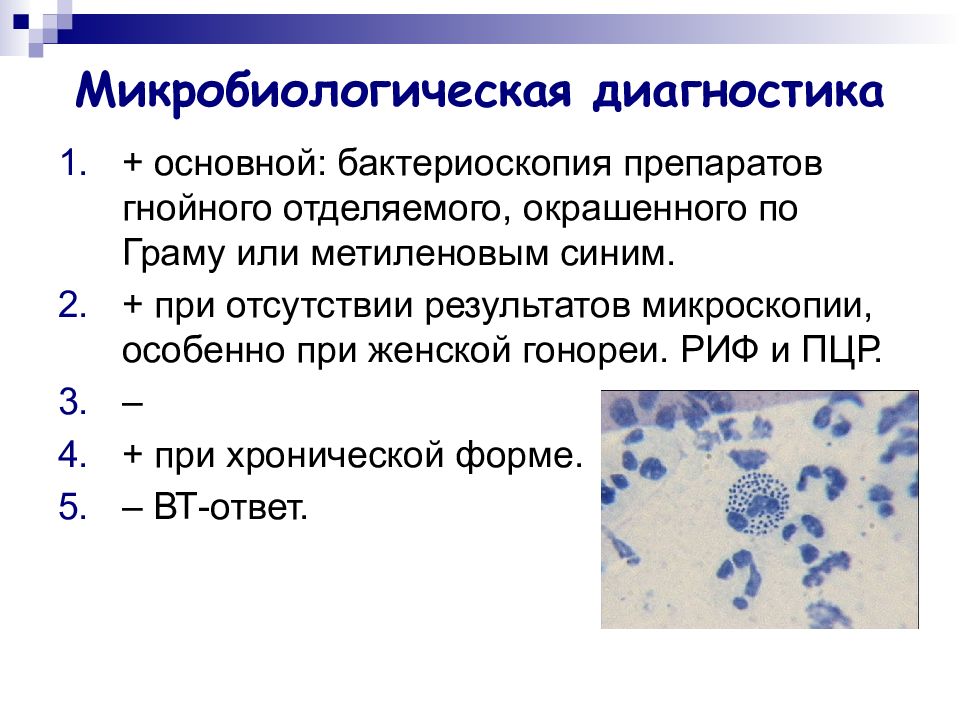 Микробиологическая диагностика

1. + основной: бактериоскопия препаратов гнойного отделяемого, окрашенного по Граму или метиленовым синим.
2. + при отсутствии результатов микроскопии, особенно при женской гонореи. РИФ и ПЦР.
3. –
4. + при хронической форме.
5. – ВТ-ответ.